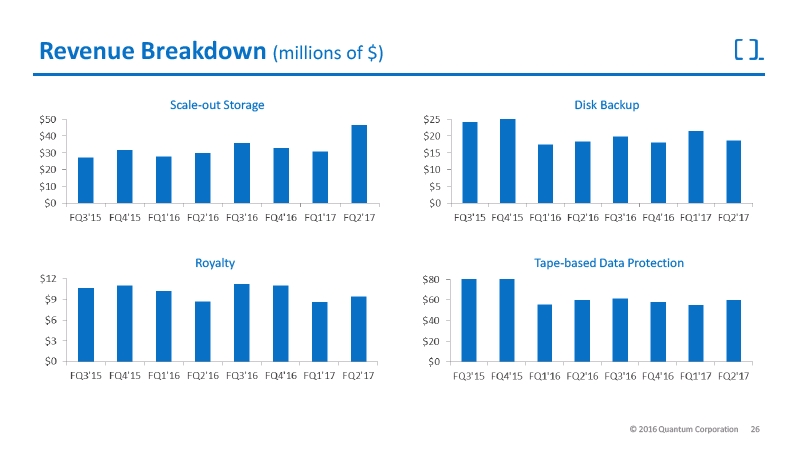 Revenue Breakdown (millions of $)

Scale-out Storage

$50
$40
$30
$20
$10
$0

FQ3'15 FQ4'15 FQ1'16 FQ2'16 FQ3'16 FQ4'16 FQ1'17 FQ2'17

Disk Backup

$25
$20
$15
$10
$5
$0

FQ3'15 FQ4'15 FQ1'16 FQ2'16 FQ3'16 FQ4'16 FQ1'17 FQ2'17

Royalty

$12
$9
$6
$3
$0

FQ3'15 FQ4'15 FQ1'16 FQ2'16 FQ3'16 FQ4'16 FQ1'17 FQ2'17

Tape-based Data Protection

$80
$60
$40
$20
$0

FQ3'15 FQ4'15 FQ1'16 FQ2'16 FQ3'16 FQ4'16 FQ1'17 FQ2'17

© 2016 Quantum Corporation 26